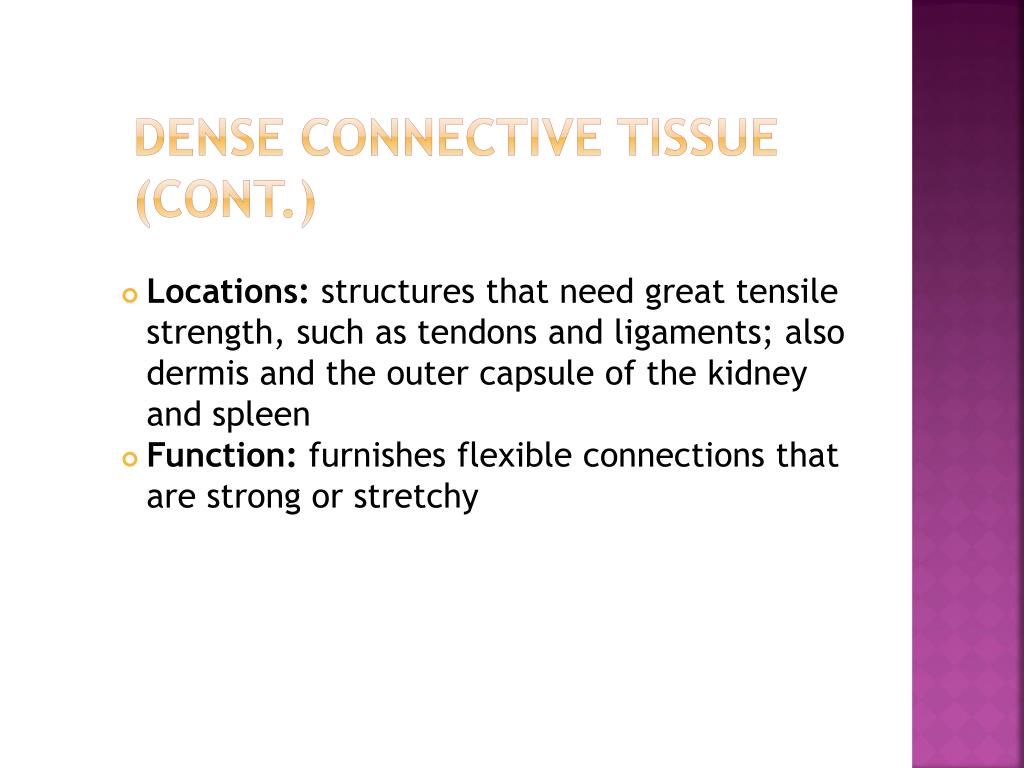 DENSE CONNECTIVE TISSUE (CONT.)

Locations: structures that need great tensile strength, such as tendons and ligaments; also dermis and the outer capsule of the kidney and spleen

Function: furnishes flexible connections that are strong or stretchy